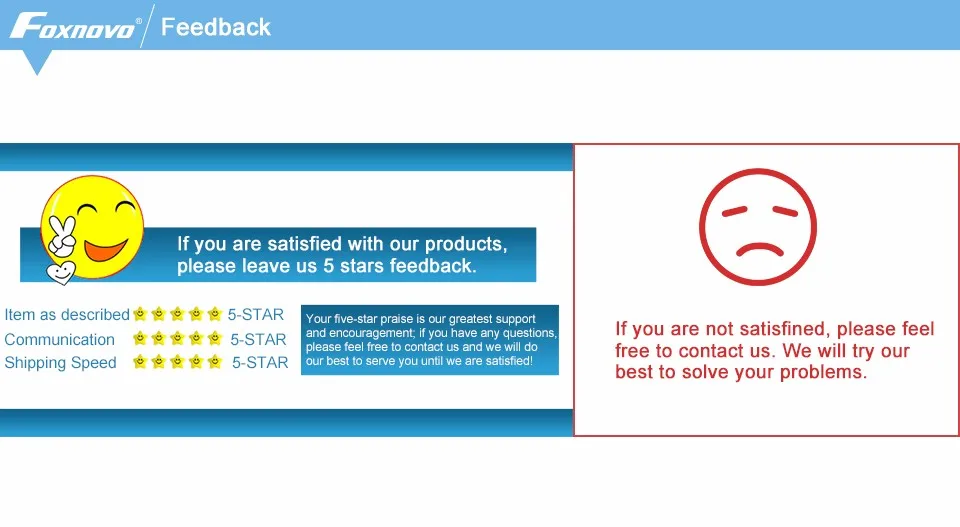 Foxnovo® Feedback

If you are satisfied with our products, please leave us 5 stars feedback.

Item as described 5-STAR
Communication 5-STAR
Shipping Speed 5-STAR

Your five-star praise is our greatest support and encouragement; if you have any questions, please feel free to contact us and we will do our best to serve you until we are satisfied!

If you are not satisfined, please feel free to contact us. We will try our best to solve your problems.